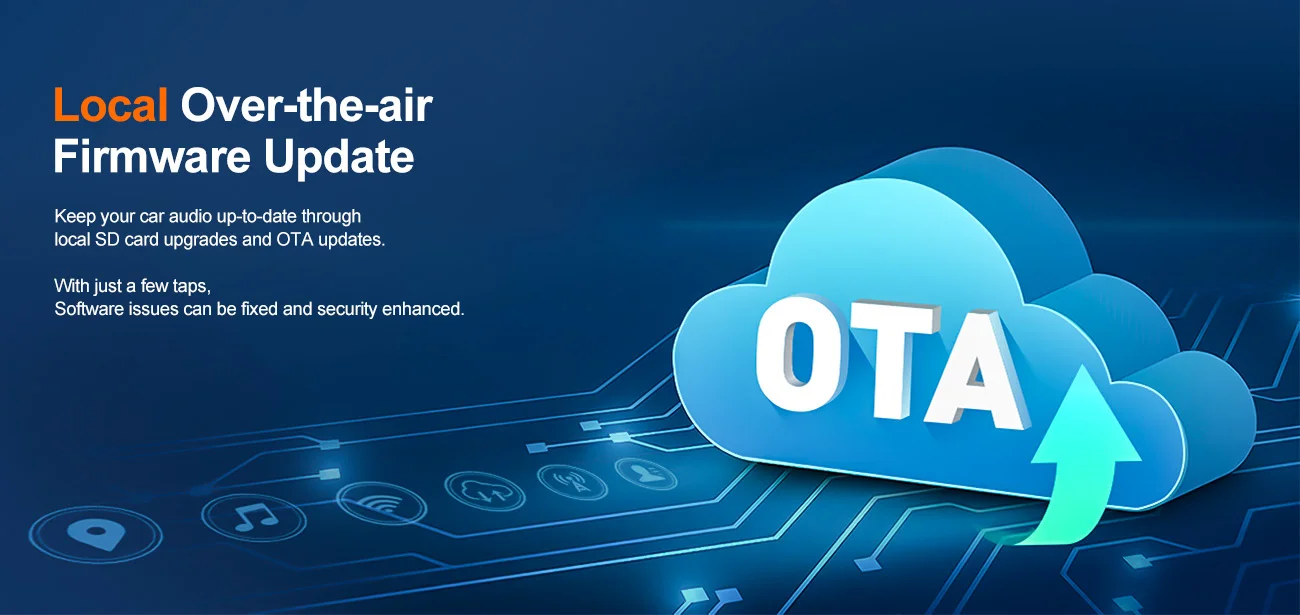 Local Over-the-air Firmware Update

Keep your car audio up-to-date through local SD card upgrades and OTA updates.

With just a few taps,
Software issues can be fixed and security enhanced.

OTA